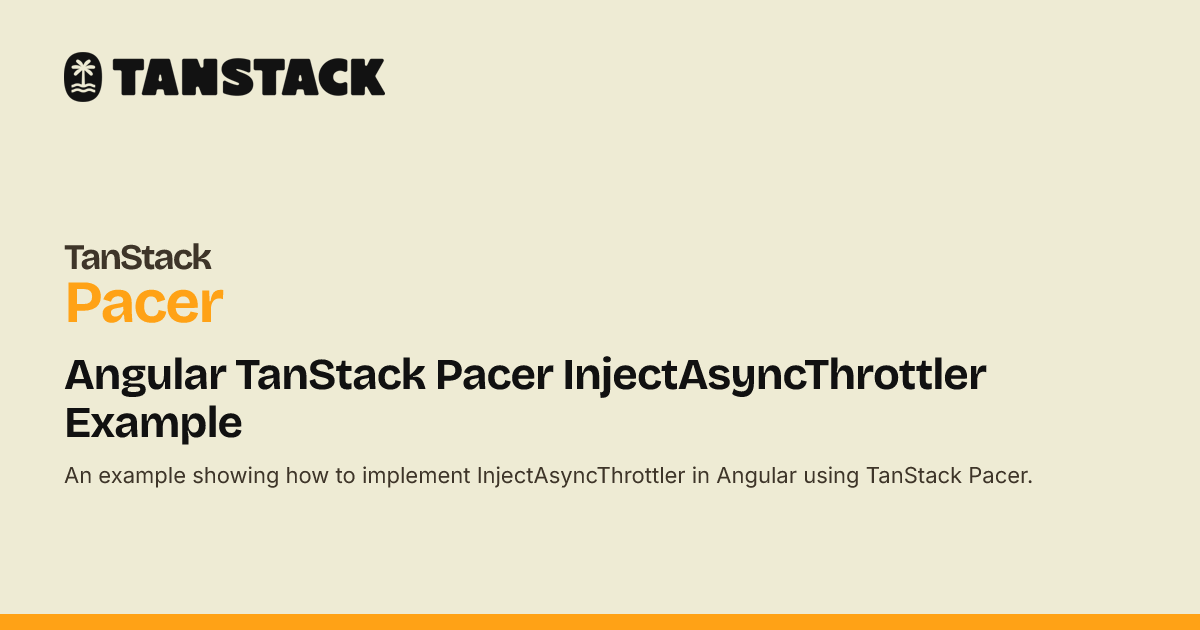 TANSTACK

TanStack
Pacer

Angular TanStack Pacer InjectAsyncThrottler Example

An example showing how to implement InjectAsyncThrottler in Angular using TanStack Pacer.